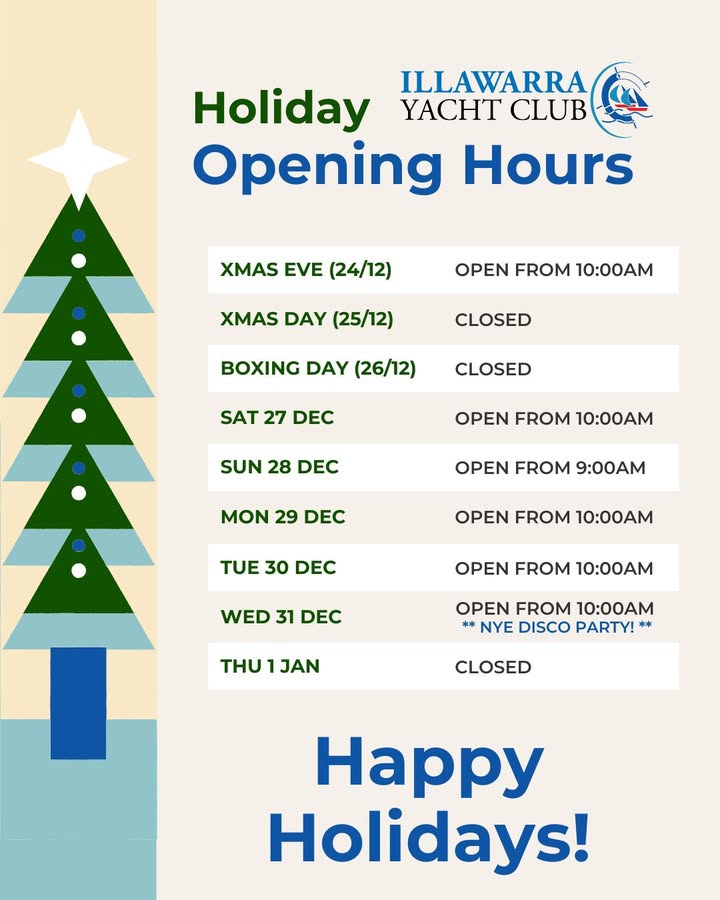 Holiday
ILLAWARRA
YACHT CLUB
Opening Hours

| | |
|---|---|
| XMAS EVE (24/12) | OPEN FROM 10:00AM |
| XMAS DAY (25/12) | CLOSED |
| BOXING DAY (26/12) | CLOSED |
| SAT 27 DEC | OPEN FROM 10:00AM |
| SUN 28 DEC | OPEN FROM 9:00AM |
| MON 29 DEC | OPEN FROM 10:00AM |
| TUE 30 DEC | OPEN FROM 10:00AM |
| WED 31 DEC | OPEN FROM 10:00AM ** NYE DISCO PARTY! ** |
| THU 1 JAN | CLOSED |

Happy Holidays!